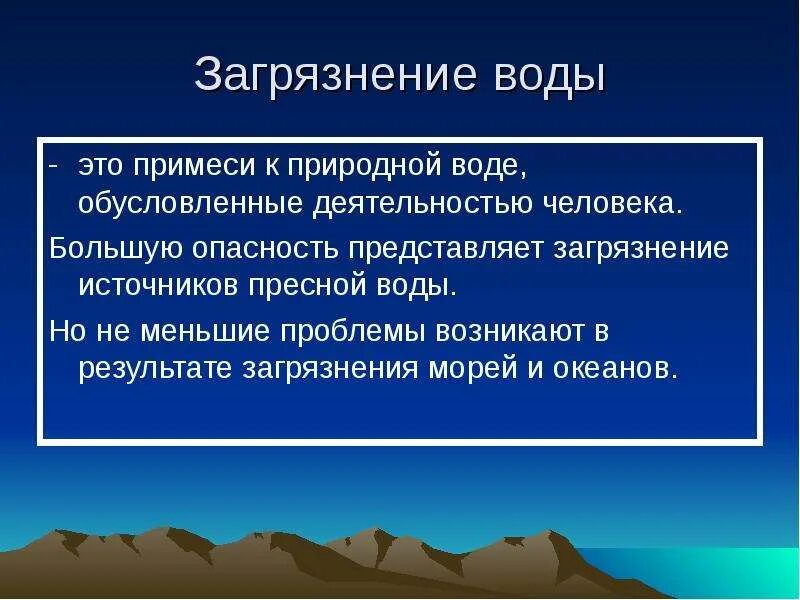 Загрязнение воды

- это примеси к природной воде, обусловленные деятельностью человека.

Большую опасность представляет загрязнение источников пресной воды.

Но не меньшие проблемы возникают в результате загрязнения морей и океанов.